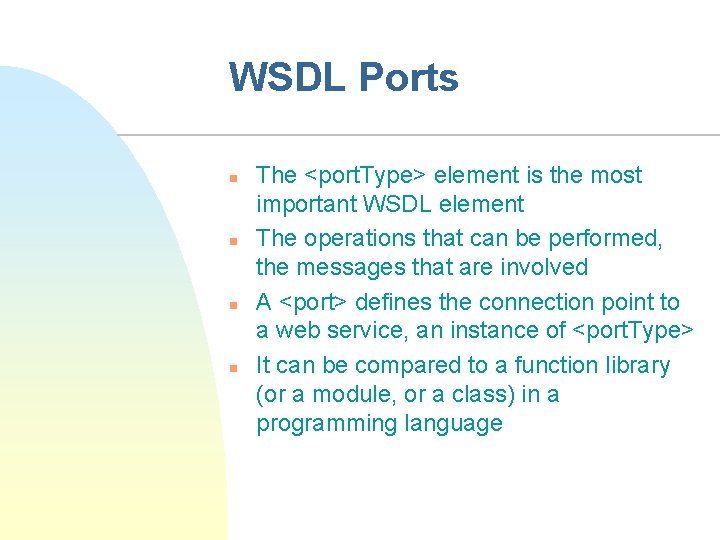 WSDL Ports

- The <portType> element is the most important WSDL element
- The operations that can be performed, the messages that are involved
- A <port> defines the connection point to a web service, an instance of <portType>
- It can be compared to a function library (or a module, or a class) in a programming language